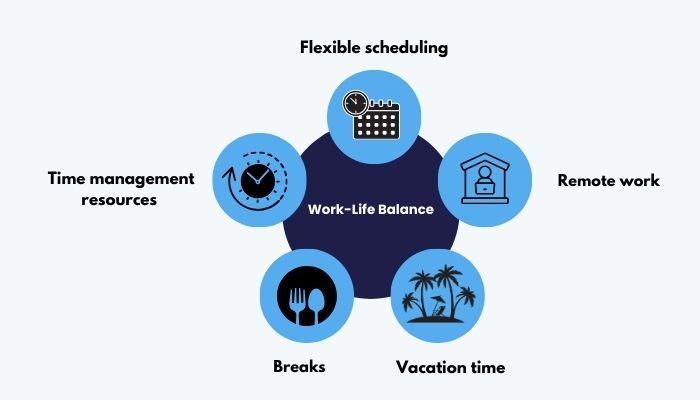 Flexible scheduling

Time management resources

Work-Life Balance

Remote work

Breaks

Vacation time